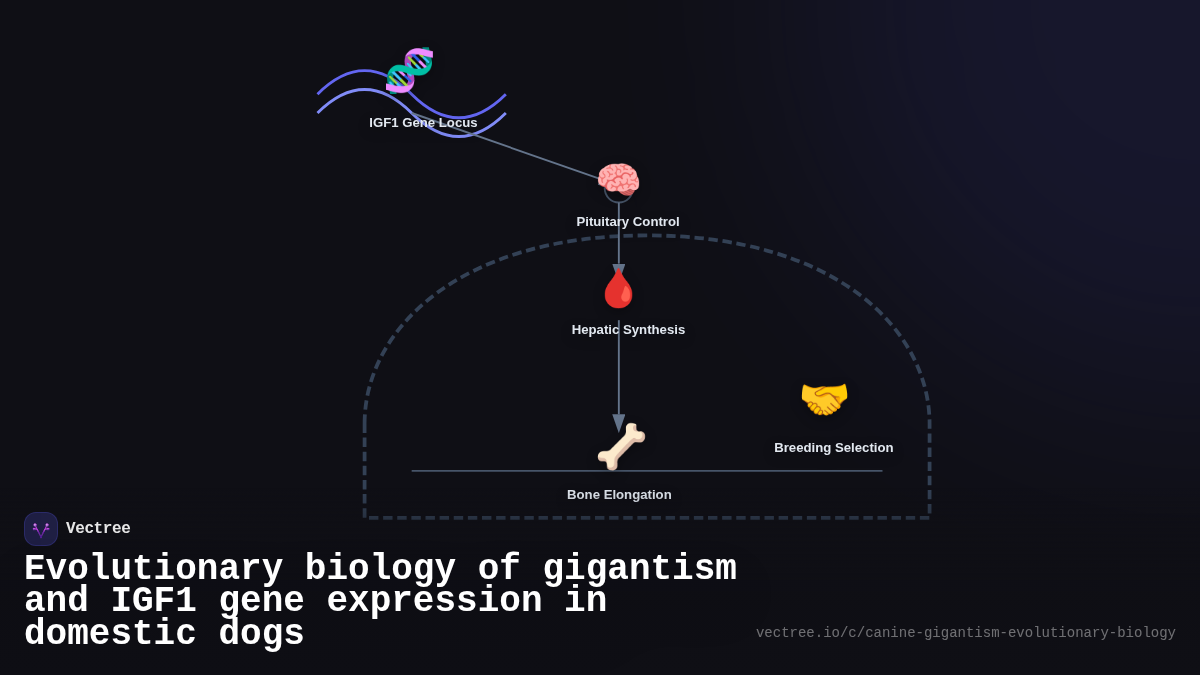 IGF1 Gene Locus

Pituitary Control

Hepatic Synthesis

Breeding Selection

Bone Elongation

Vectree

Evolutionary biology of gigantism and IGF1 gene expression in domestic dogs

vectree.io/c/canine-gigantism-evolutionary-biology